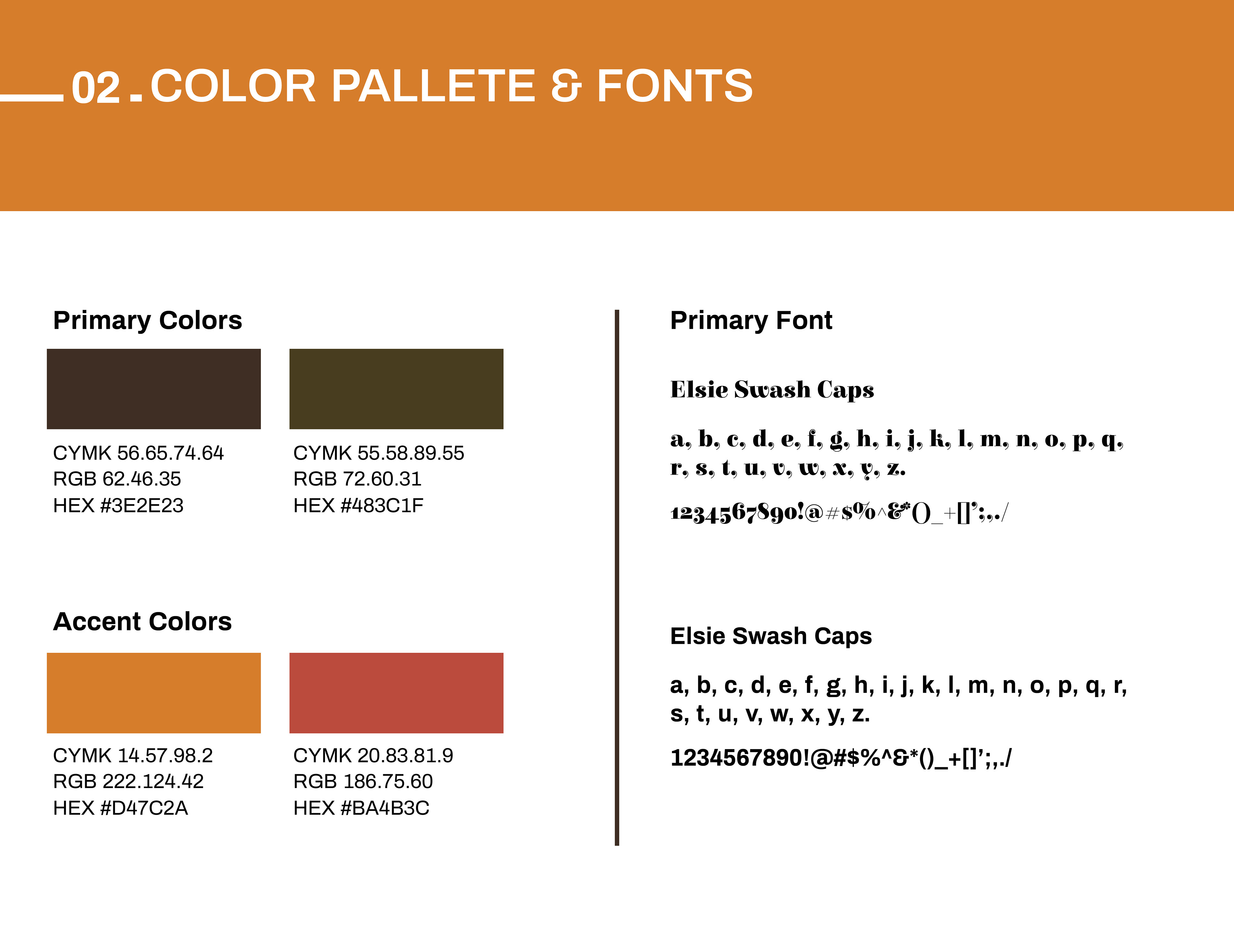 02. COLOR PALLETE & FONTS

Primary Colors

CYMK 56.65.74.64
RGB 62.46.35
HEX #3E2E23

CYMK 55.58.89.55
RGB 72.60.31
HEX #483C1F

Accent Colors

CYMK 14.57.98.2
RGB 222.124.42
HEX #D47C2A

CYMK 20.83.81.9
RGB 186.75.60
HEX #BA4B3C

Primary Font

Elsie Swash Caps

a, b, c, d, e, f, g, h, i, j, k, l, m, n, o, p, q, r, s, t, u, v, w, x, y, z.

1234567890!@#$%^&*()_+[]';,./

Elsie Swash Caps

a, b, c, d, e, f, g, h, i, j, k, l, m, n, o, p, q, r, s, t, u, v, w, x, y, z.

1234567890!@#$%^&*()_+[]';,./